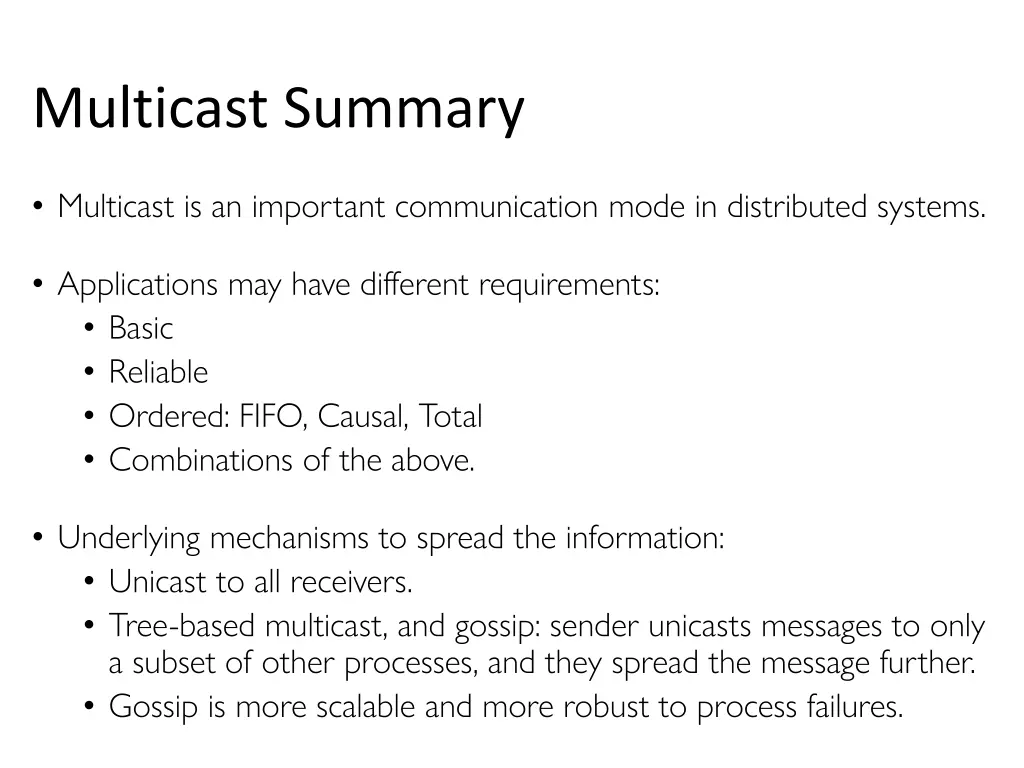 Multicast Summary

• Multicast is an important communication mode in distributed systems.

• Applications may have different requirements:
  • Basic
  • Reliable
  • Ordered: FIFO, Causal, Total
  • Combinations of the above.

• Underlying mechanisms to spread the information:
  • Unicast to all receivers.
  • Tree-based multicast, and gossip: sender unicasts messages to only a subset of other processes, and they spread the message further.
  • Gossip is more scalable and more robust to process failures.